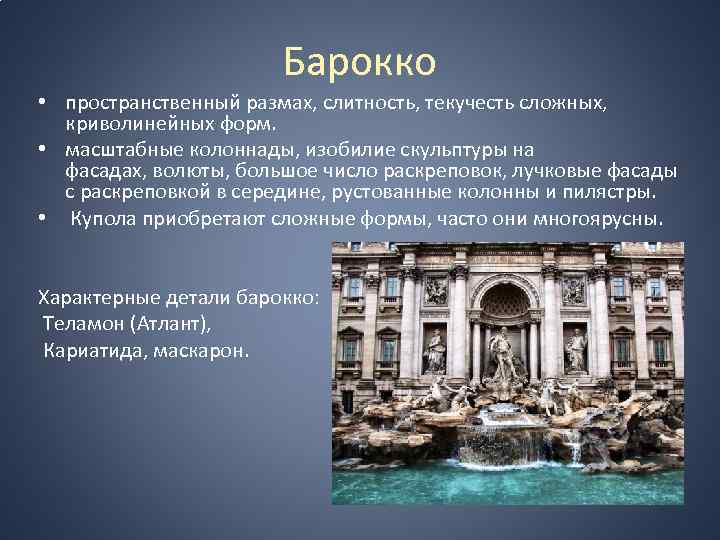 Барокко

• пространственный размах, слитность, текучесть сложных, криволинейных форм.
• масштабные колоннады, изобилие скульптуры на фасадах, волюты, большое число раскреповок, лучковые фасады с раскреповкой в середине, рустованные колонны и пилястры.
• Купола приобретают сложные формы, часто они многоярусны.

Характерные детали барокко:
Теламон (Атлант),
Кариатида, маскарон.